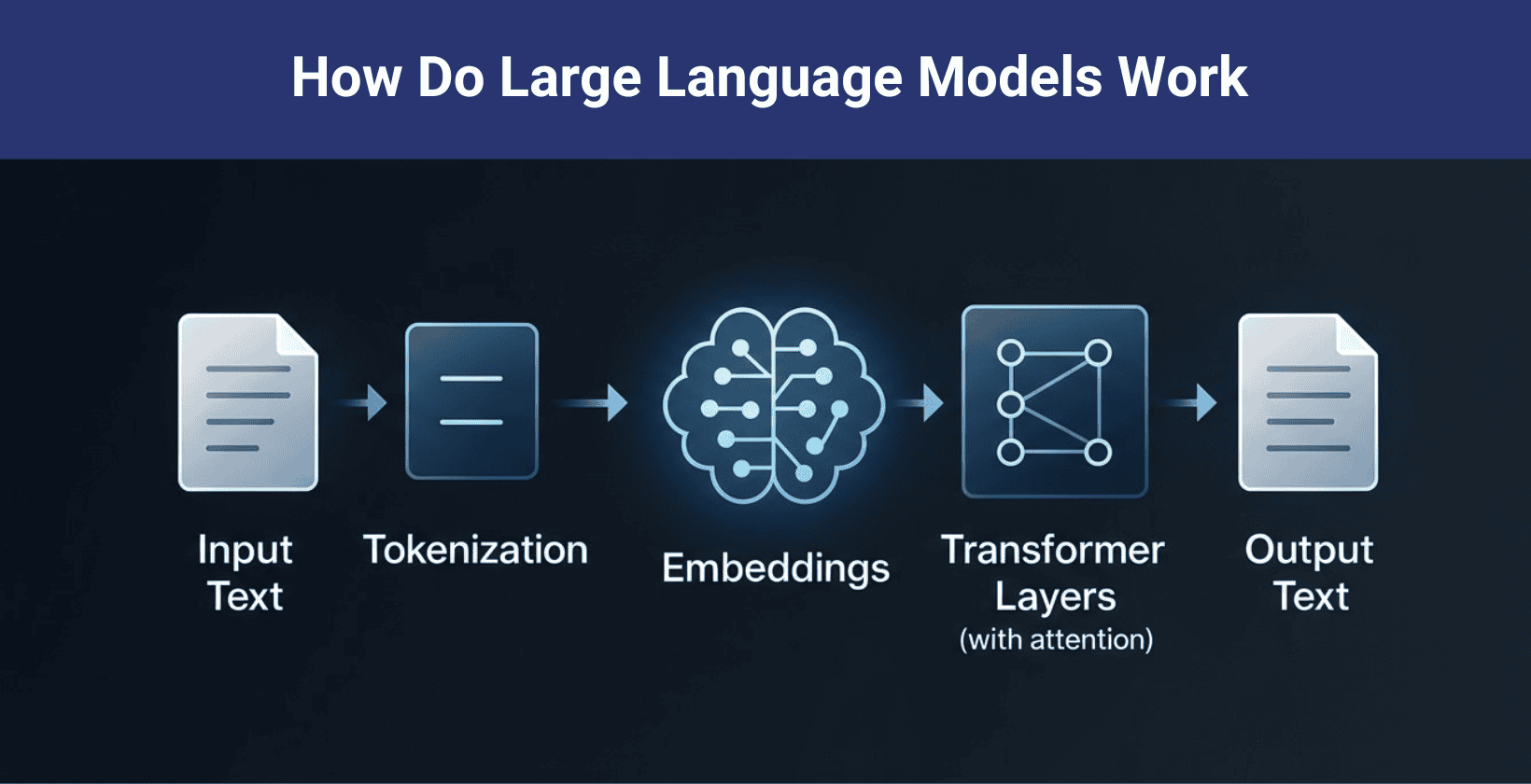 How Do Large Language Models Work

Input Text

Tokenization

Embeddings

Transformer Layers
(with attention)

Output Text